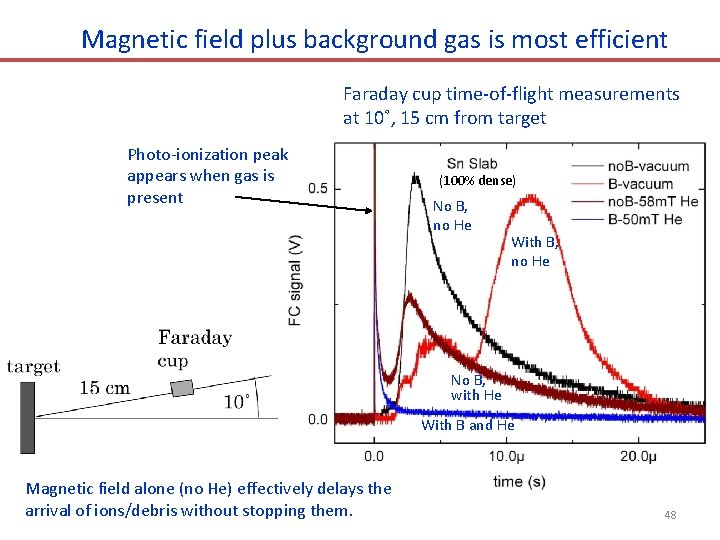 Magnetic field plus background gas is most efficient

Faraday cup time-of-flight measurements at 10˚, 15 cm from target

Photo-ionization peak appears when gas is present

Sn Slab
(100% dense)

noB-vacuum
B-vacuum
noB-58mT He
B-50mT He

No B, no He

With B, no He

No B, with He

With B and He

FC signal (V)

0.5

0.0

0.0

10.0µ

20.0µ

time (s)

target

15 cm

Faraday cup

10˚

Magnetic field alone (no He) effectively delays the arrival of ions/debris without stopping them.

48